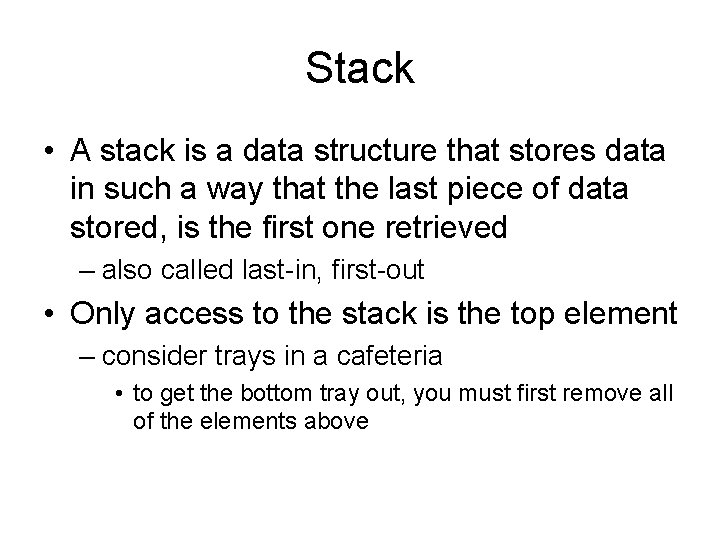 Stack

• A stack is a data structure that stores data in such a way that the last piece of data stored, is the first one retrieved

– also called last-in, first-out

• Only access to the stack is the top element

– consider trays in a cafeteria

• to get the bottom tray out, you must first remove all of the elements above